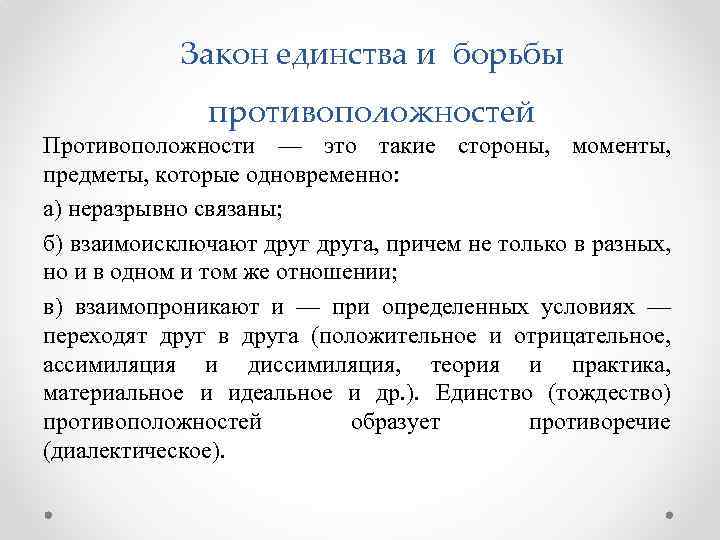 Закон единства и борьбы противоположностей

Противоположности — это такие стороны, моменты, предметы, которые одновременно:

а) неразрывно связаны;

б) взаимоисключают друг друга, причем не только в разных, но и в одном и том же отношении;

в) взаимопроникают и — при определенных условиях — переходят друг в друга (положительное и отрицательное, ассимиляция и диссимиляция, теория и практика, материальное и идеальное и др.). Единство (тождество) противоположностей образует противоречие (диалектическое).